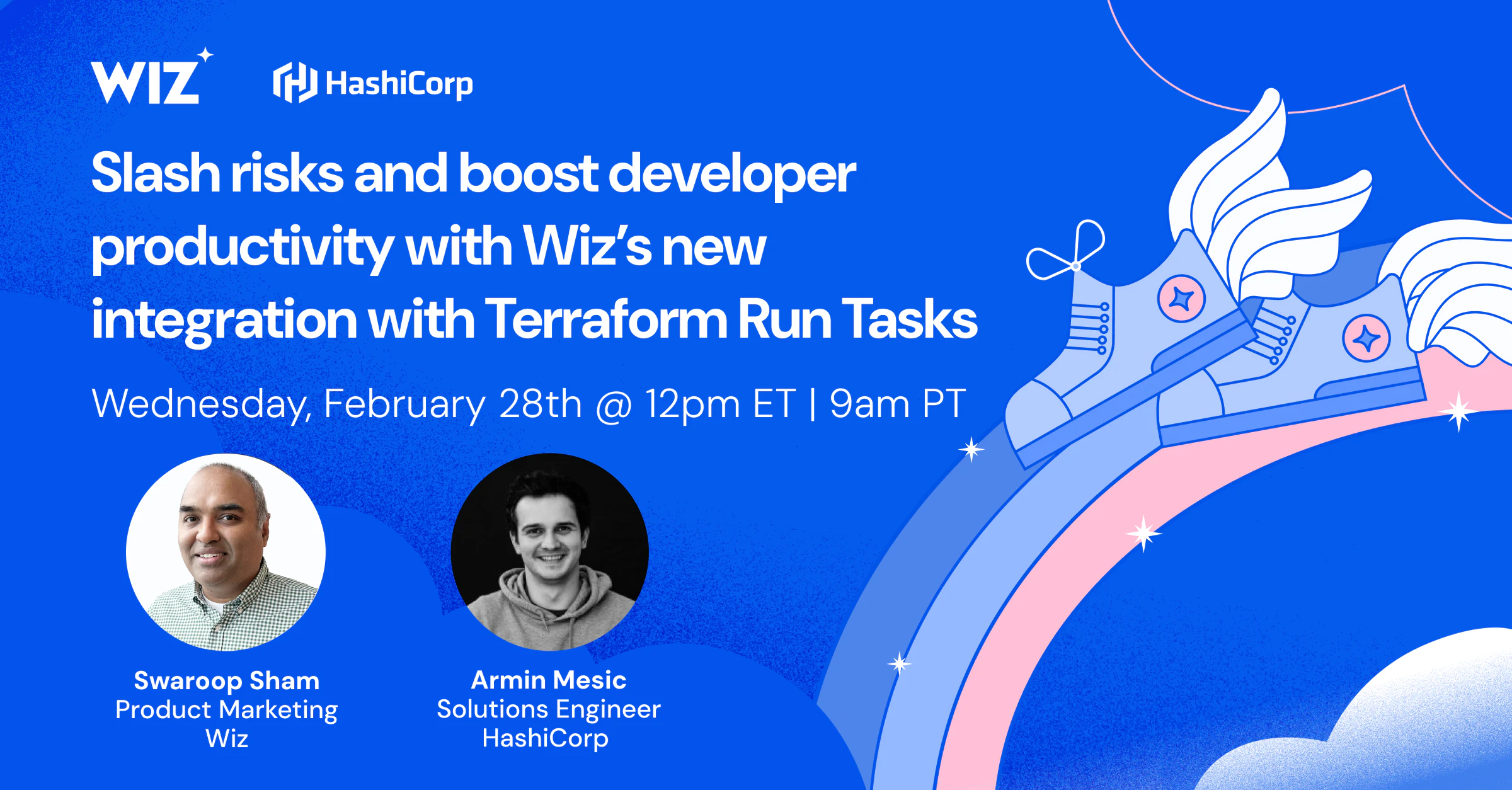 WIZ HashiCorp

Slash risks and boost developer productivity with Wiz's new integration with Terraform Run Tasks

Wednesday, February 28th @ 12pm ET | 9am PT

Swaroop Sham
Product Marketing
Wiz

Armin Mesic
Solutions Engineer
HashiCorp